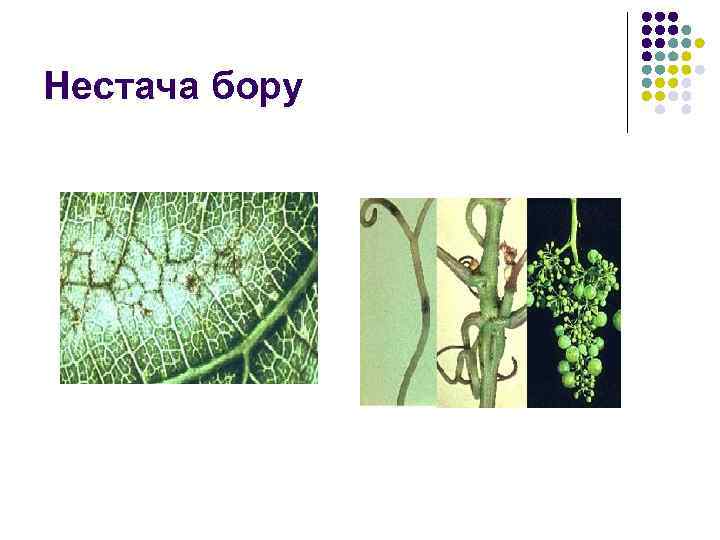 Нестача бору